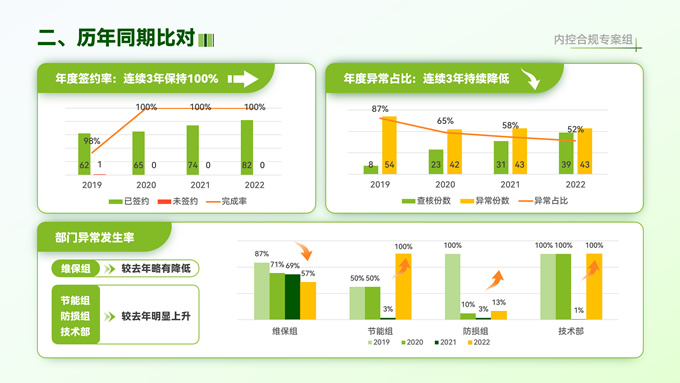 二、历年同期比对

内控合规专案组

年度签约率：连续3年保持100%

98%
100%
100%
100%
62
1
65
0
74
0
82
0
2019
2020
2021
2022
已签约
未签约
完成率

年度异常占比：连续3年持续降低

87%
65%
58%
52%
8
54
23
42
31
43
39
43
2019
2020
2021
2022
查核份数
异常份数
异常占比

部门异常发生率

维保组
较去年略有降低

节能组
防损组
技术部
较去年明显上升

87%
71%
69%
57%
50%
50%
3%
100%
100%
10%
3%
13%
100%
100%
1%
100%
维保组
节能组
防损组
技术部
2019
2020
2021
2022